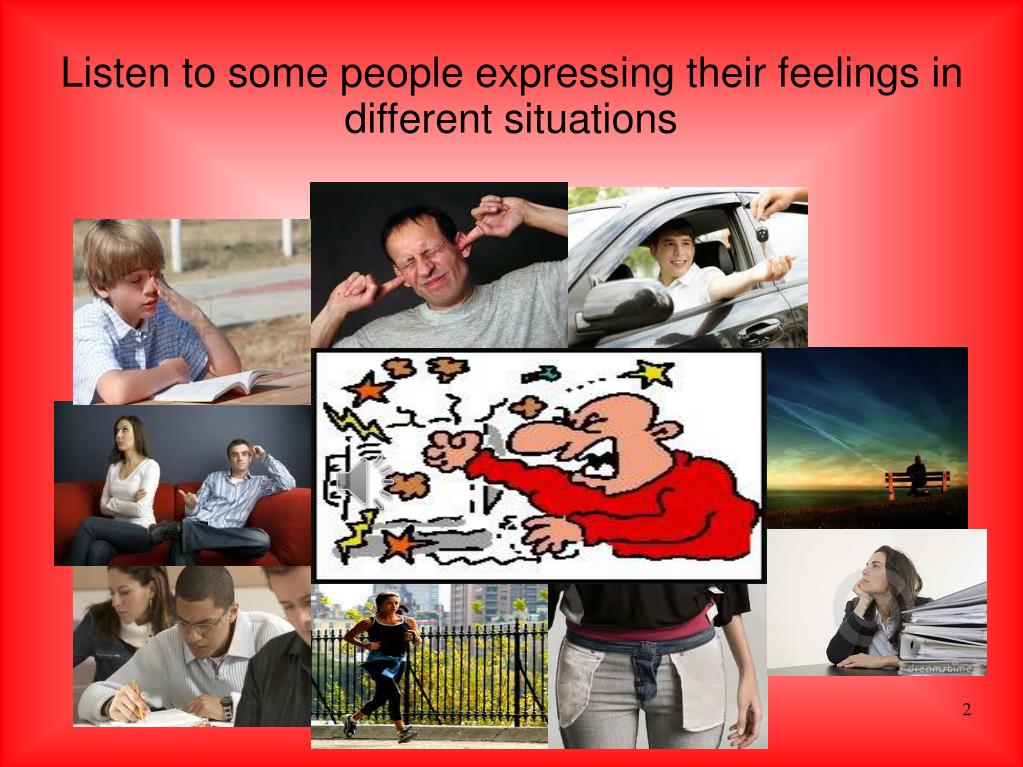 Listen to some people expressing their feelings in different situations

dreamstime

2